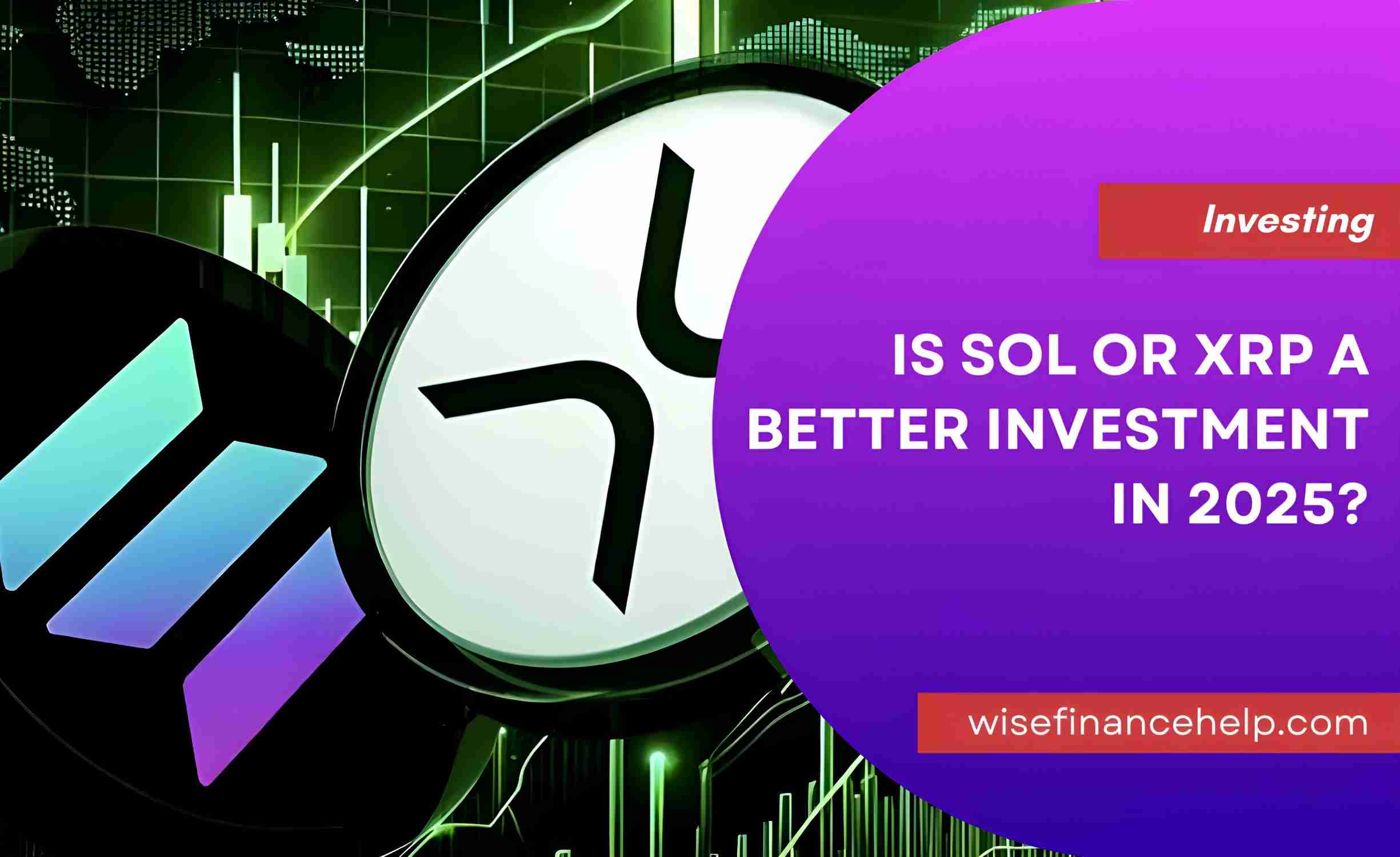 Investing

IS SOL OR XRP A BETTER INVESTMENT IN 2025?

wisefinancehelp.com